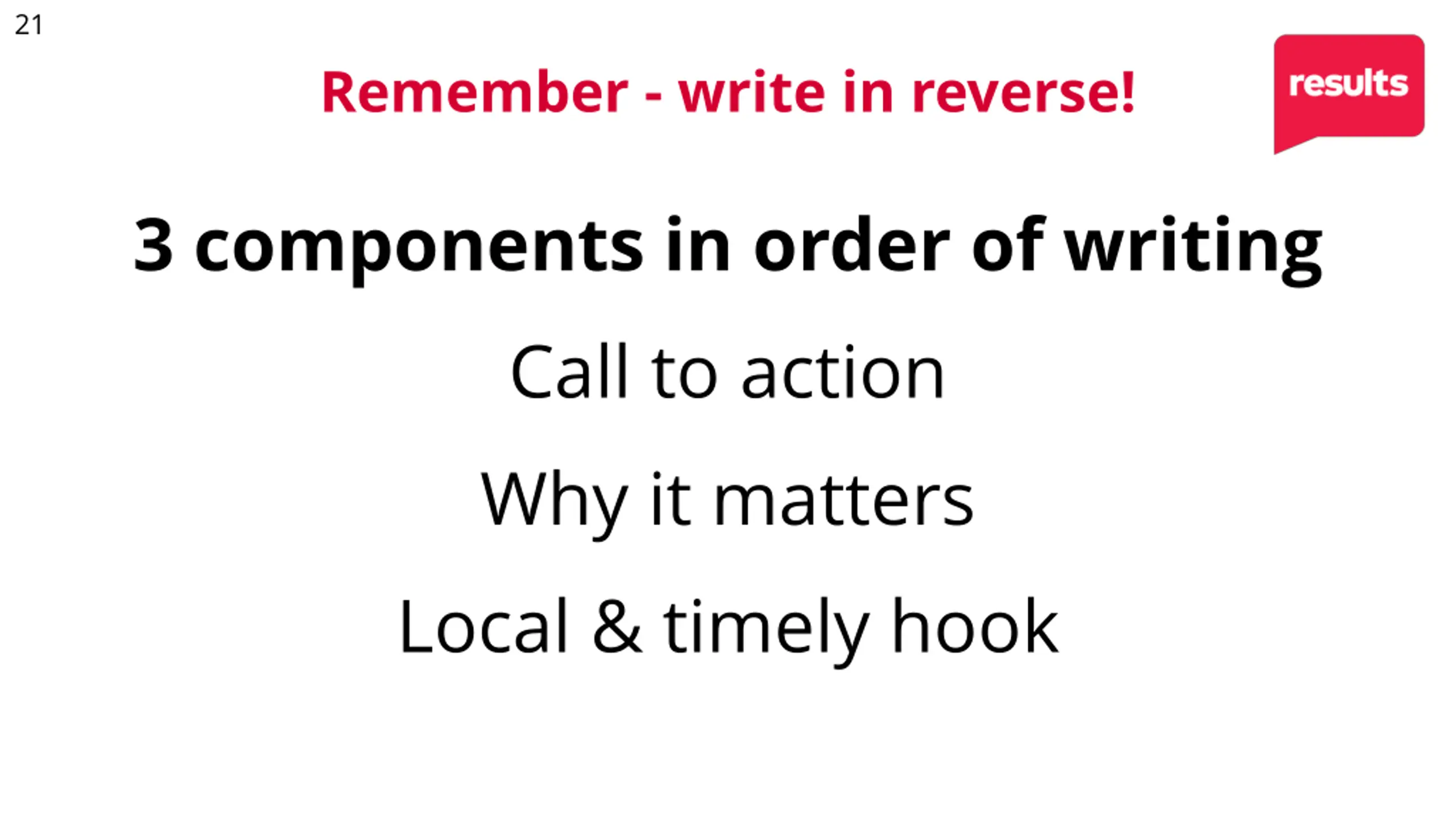 21

Remember - write in reverse!

results

3 components in order of writing

Call to action

Why it matters

Local & timely hook